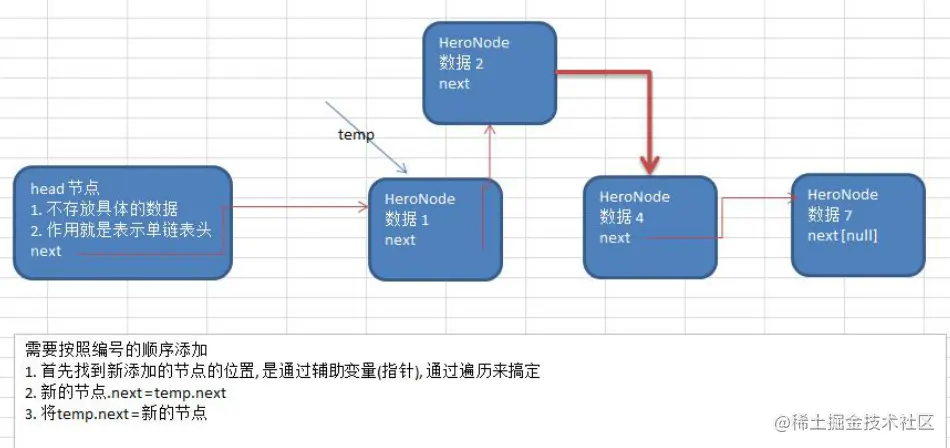 HeroNode
数据 2
next

temp

head 节点
1. 不存放具体的数据
2. 作用就是表示单链表头
next

HeroNode
数据 1
next

HeroNode
数据 4
next

HeroNode
数据 7
next [null]

需要按照编号的顺序添加
1. 首先找到新添加的节点的位置, 是通过辅助变量(指针), 通过遍历来搞定
2. 新的节点.next=temp.next
3. 将temp.next=新的节点

@稀土掘金技术社区